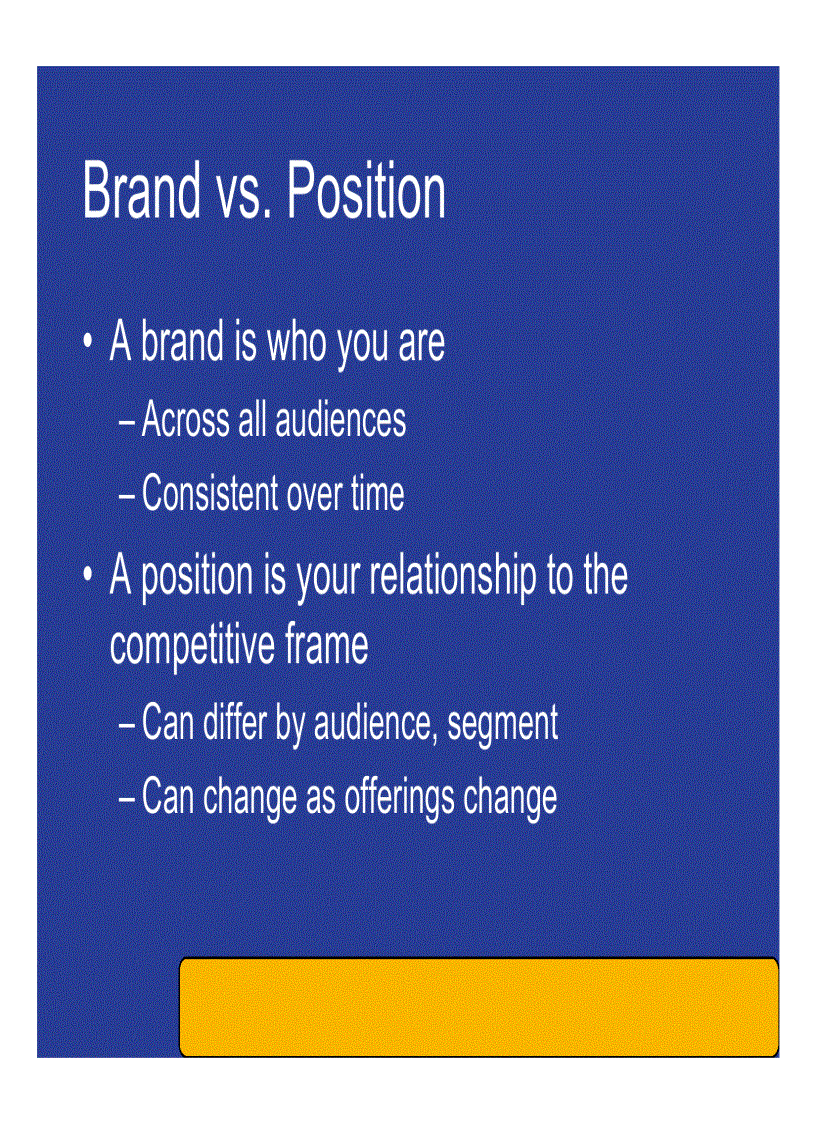 Brand vs. Position

• A brand is who you are
– Across all audiences
– Consistent over time
• A position is your relationship to the competitive frame
– Can differ by audience, segment
– Can change as offerings change